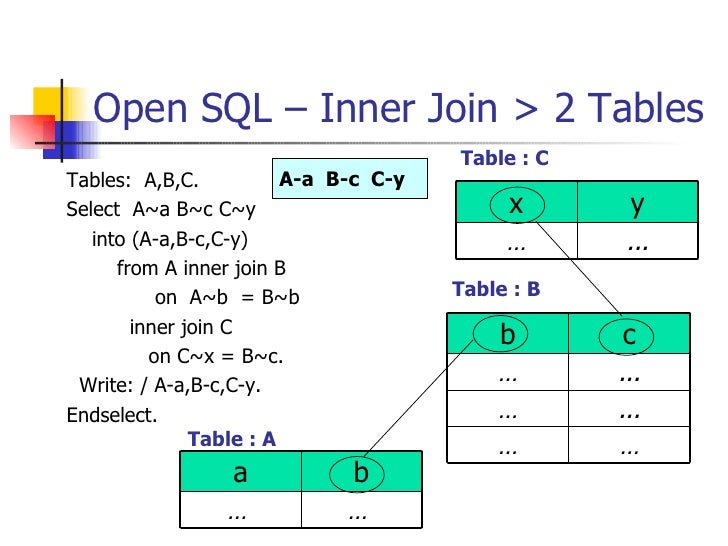 Open SQL – Inner Join > 2 Tables

Tables: A,B,C.
Select A~a B~c C~y
into (A-a,B-c,C-y)
from A inner join B
on A~b = B~b
inner join C
on C~x = B~c.
Write: / A-a,B-c,C-y.
Endselect.

A-a B-c C-y

Table : C

| x | y |
|---|---|
| ... | ... |

Table : B

| b | c |
|---|---|
| ... | ... |
| ... | ... |
| ... | ... |

Table : A

| a | b |
|---|---|
| ... | ... |